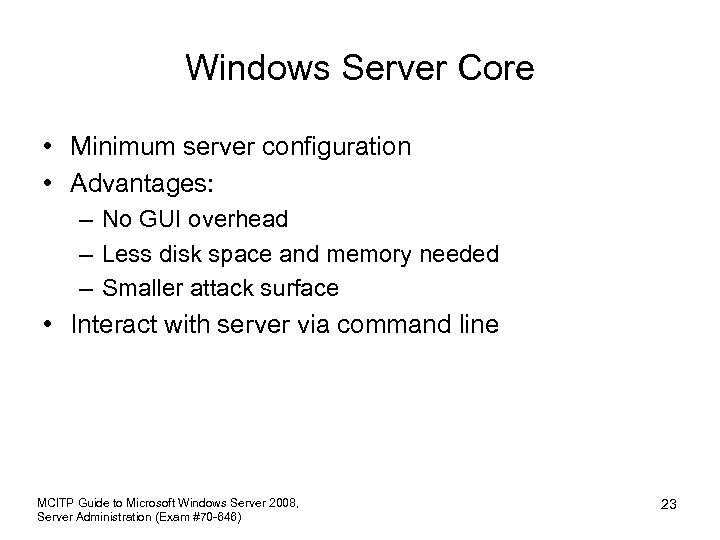 Windows Server Core

• Minimum server configuration
• Advantages:
– No GUI overhead
– Less disk space and memory needed
– Smaller attack surface
• Interact with server via command line

MCITP Guide to Microsoft Windows Server 2008, Server Administration (Exam #70-646)

23